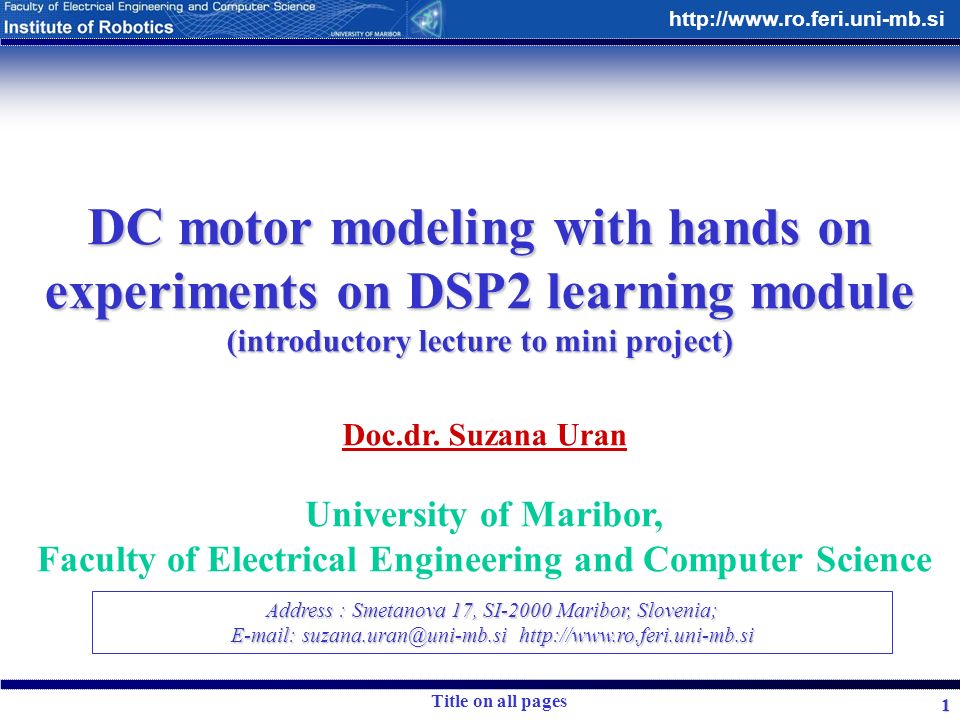 Faculty of Electrical Engineering and Computer Science
Institute of Robotics
UNIVERSITY OF MARIBOR
http://www.ro.feri.uni-mb.si

DC motor modeling with hands on experiments on DSP2 learning module
(introductory lecture to mini project)

Doc.dr. Suzana Uran

University of Maribor,
Faculty of Electrical Engineering and Computer Science

Address : Smetanova 17, SI-2000 Maribor, Slovenia;
E-mail: suzana.uran@uni-mb.si http://www.ro.feri.uni-mb.si

Title on all pages
1